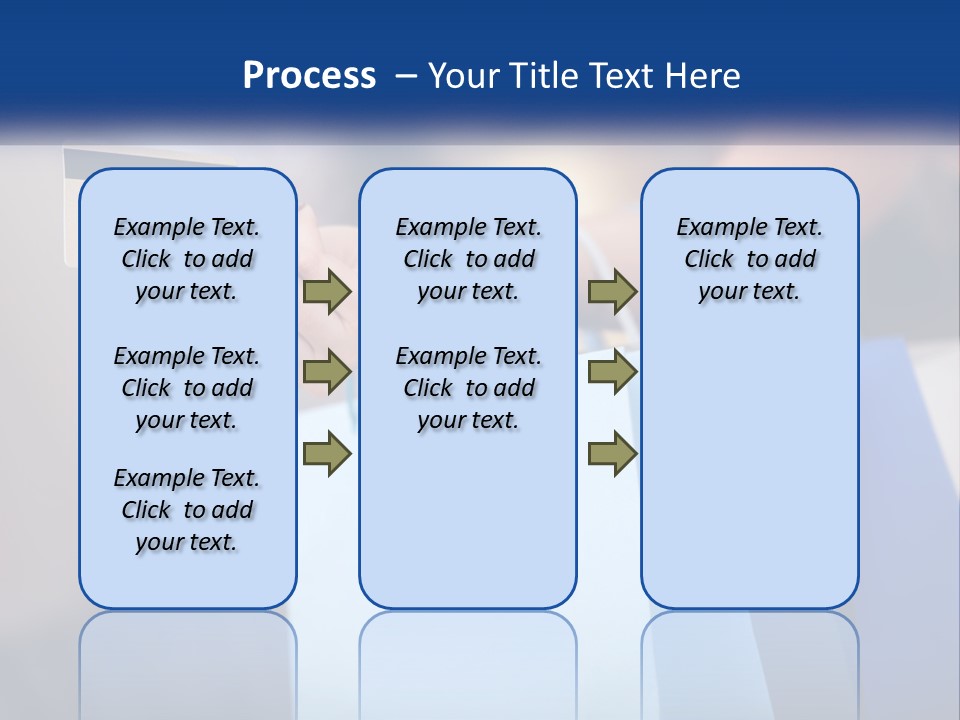 Process – Your Title Text Here

Example Text. Click to add your text.

Example Text. Click to add your text.

Example Text. Click to add your text.

Example Text. Click to add your text.

Example Text. Click to add your text.

Example Text. Click to add your text.